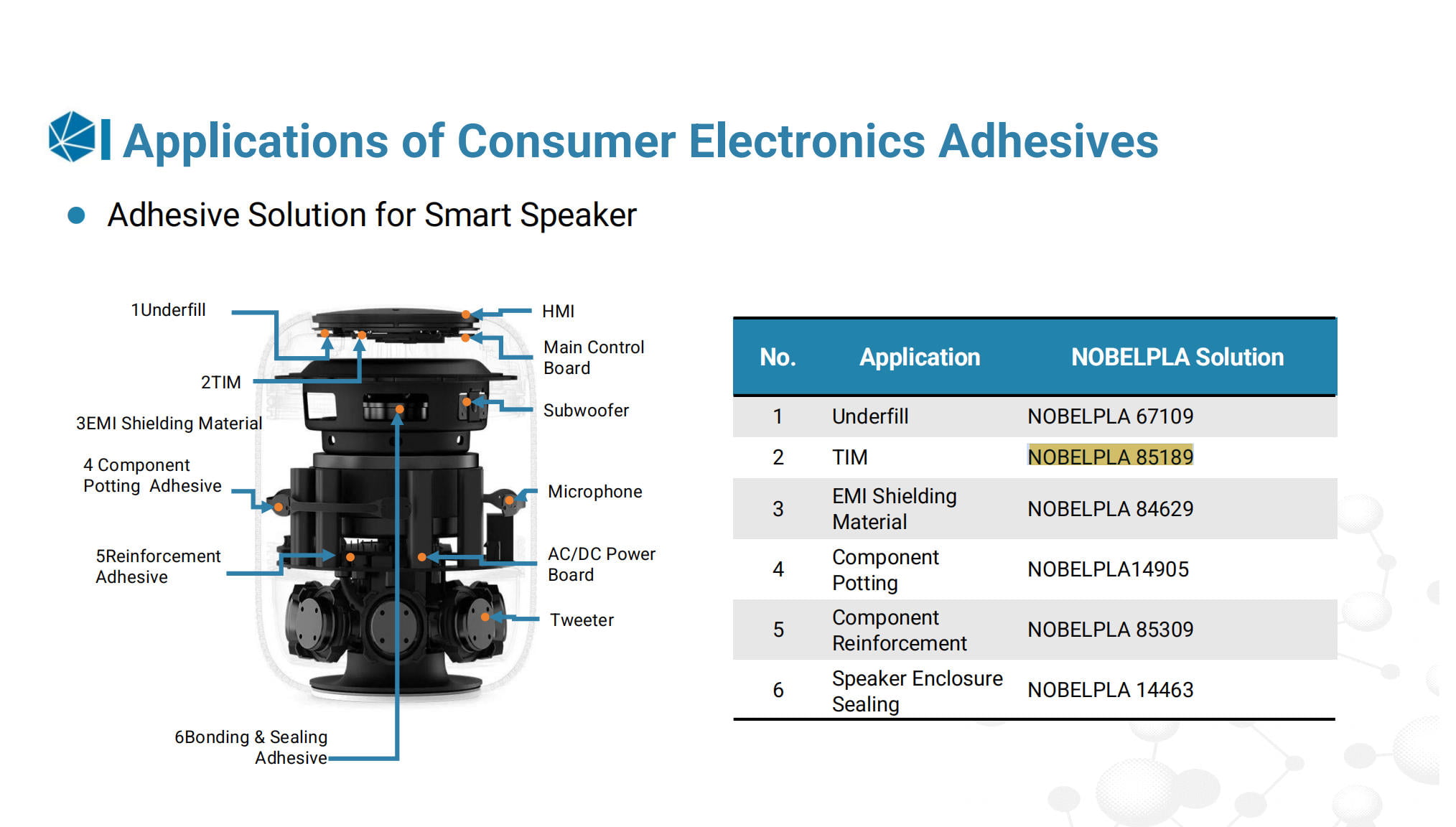 Applications of Consumer Electronics Adhesives

Adhesive Solution for Smart Speaker

1Underfill

2TIM

3EMI Shielding Material

4 Component Potting Adhesive

5Reinforcement Adhesive

6Bonding & Sealing Adhesive

HMI

Main Control Board

Subwoofer

Microphone

AC/DC Power Board

Tweeter

| No. | Application | NOBELPLA Solution |
|---|---|---|
| 1 | Underfill | NOBELPLA 67109 |
| 2 | TIM | NOBELPLA 85189 |
| 3 | EMI Shielding Material | NOBELPLA 84629 |
| 4 | Component Potting | NOBELPLA14905 |
| 5 | Component Reinforcement | NOBELPLA 85309 |
| 6 | Speaker Enclosure Sealing | NOBELPLA 14463 |